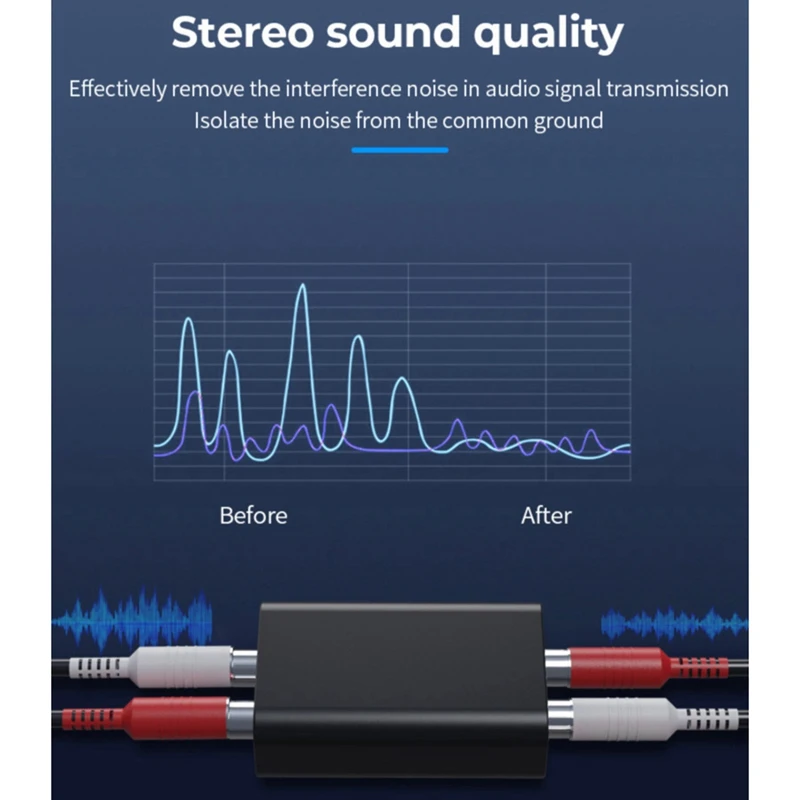 Stereo sound quality

Effectively remove the interference noise in audio signal transmission
Isolate the noise from the common ground

Before

After